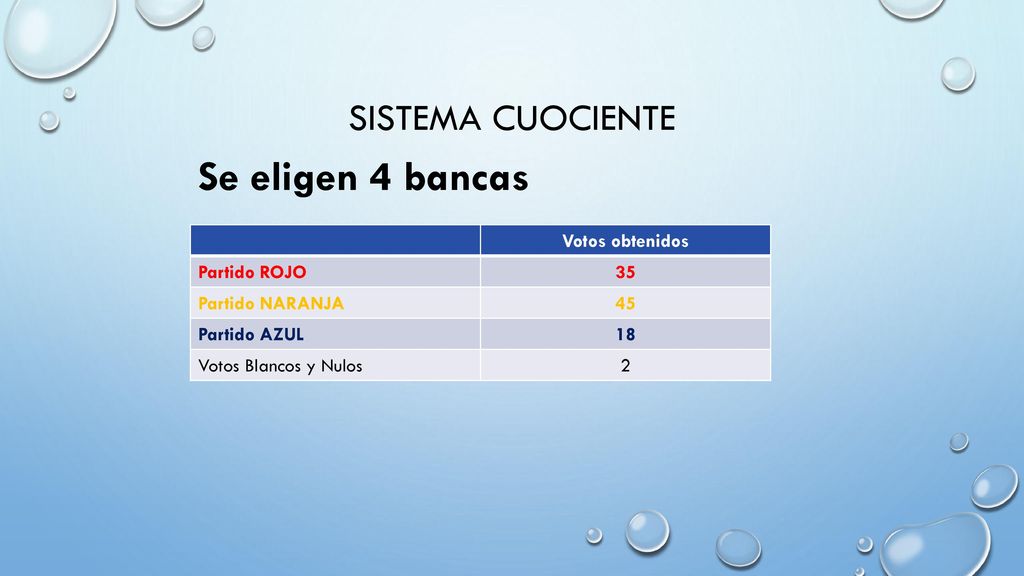 SISTEMA CUOCIENTE

Se eligen 4 bancas

| | Votos obtenidos |
|---|---|
| Partido ROJO | 35 |
| Partido NARANJA | 45 |
| Partido AZUL | 18 |
| Votos Blancos y Nulos | 2 |